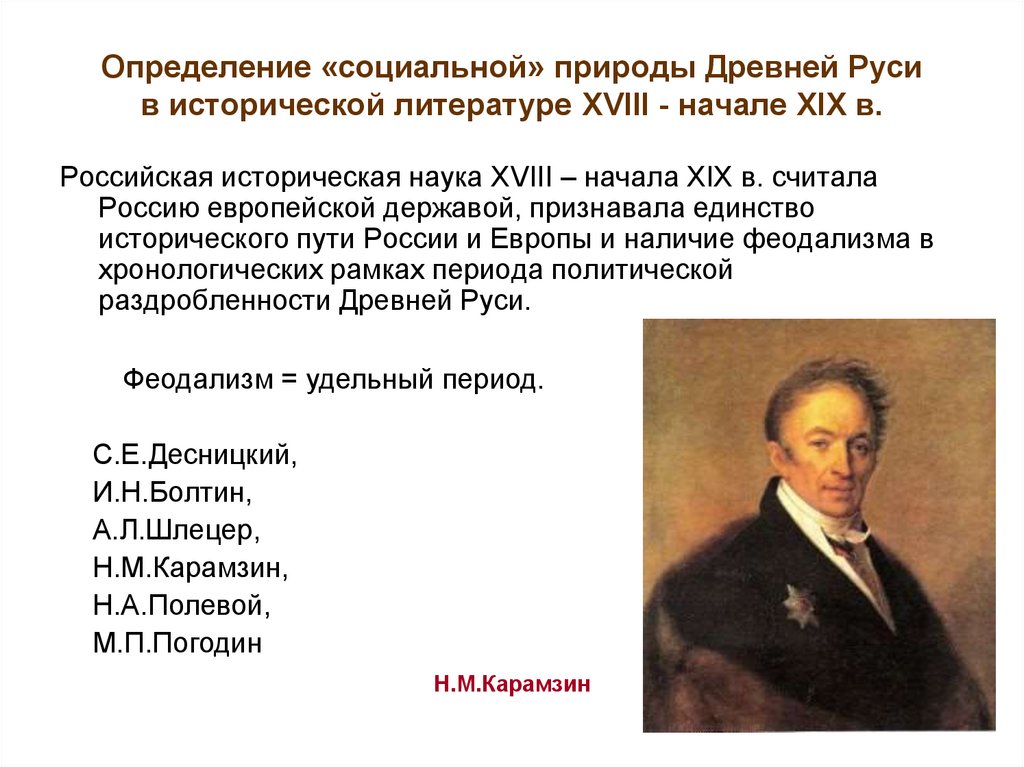 Определение «социальной» природы Древней Руси в исторической литературе XVIII - начале XIX в.

Российская историческая наука XVIII – начала XIX в. считала Россию европейской державой, признавала единство исторического пути России и Европы и наличие феодализма в хронологических рамках периода политической раздробленности Древней Руси.

Феодализм = удельный период.

С.Е.Десницкий,
И.Н.Болтин,
А.Л.Шлецер,
Н.М.Карамзин,
Н.А.Полевой,
М.П.Погодин

Н.М.Карамзин